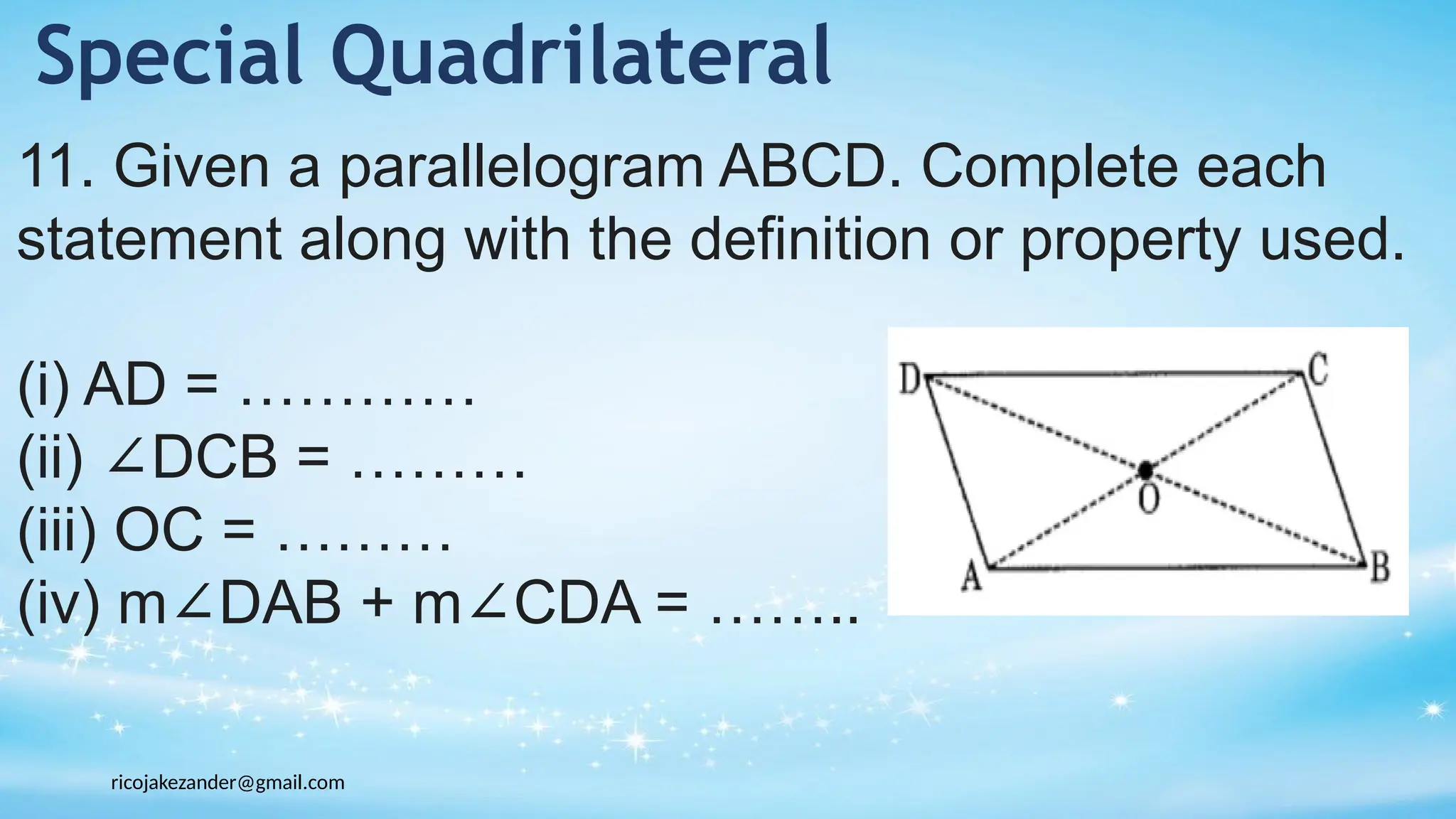 Special Quadrilateral

11. Given a parallelogram ABCD. Complete each statement along with the definition or property used.

(i) AD = …………
(ii) $\angle DCB$ = ………
(iii) OC = ………
(iv) $m\angle DAB + m\angle CDA$ = …….

D C O A B

ricojakezander@gmail.com